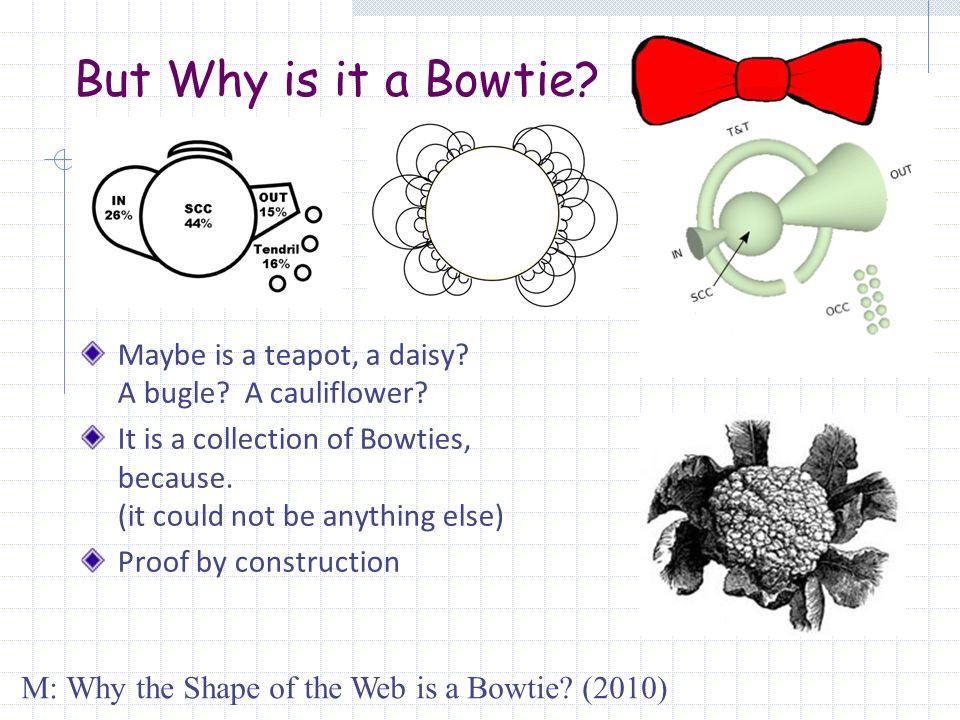 But Why is it a Bowtie?

IN
26%

SCC
44%

OUT
15%

Tendril
16%

T&T

OUT

IN

SCC

OCC

Maybe is a teapot, a daisy? A bugle? A cauliflower?

It is a collection of Bowties, because.
(it could not be anything else)

Proof by construction

M: Why the Shape of the Web is a Bowtie? (2010)